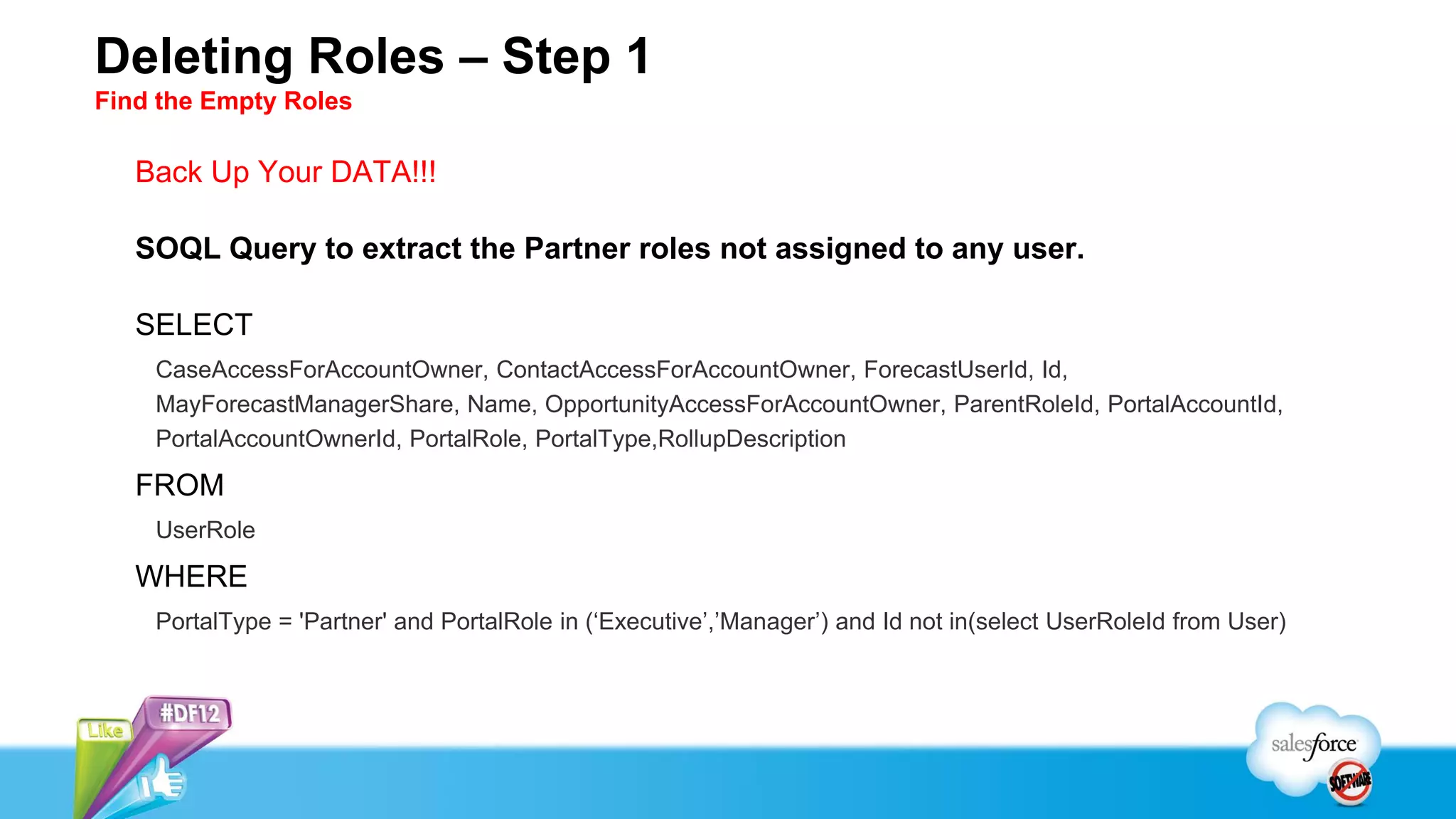 Deleting Roles – Step 1
Find the Empty Roles

Back Up Your DATA!!!

SOQL Query to extract the Partner roles not assigned to any user.

SELECT

CaseAccessForAccountOwner, ContactAccessForAccountOwner, ForecastUserId, Id, MayForecastManagerShare, Name, OpportunityAccessForAccountOwner, ParentRoleId, PortalAccountId, PortalAccountOwnerId, PortalRole, PortalType,RollupDescription

FROM

UserRole

WHERE

PortalType = 'Partner' and PortalRole in (‘Executive’,’Manager’) and Id not in(select UserRoleId from User)

Like
#DF12

salesforce
SOFTWARE